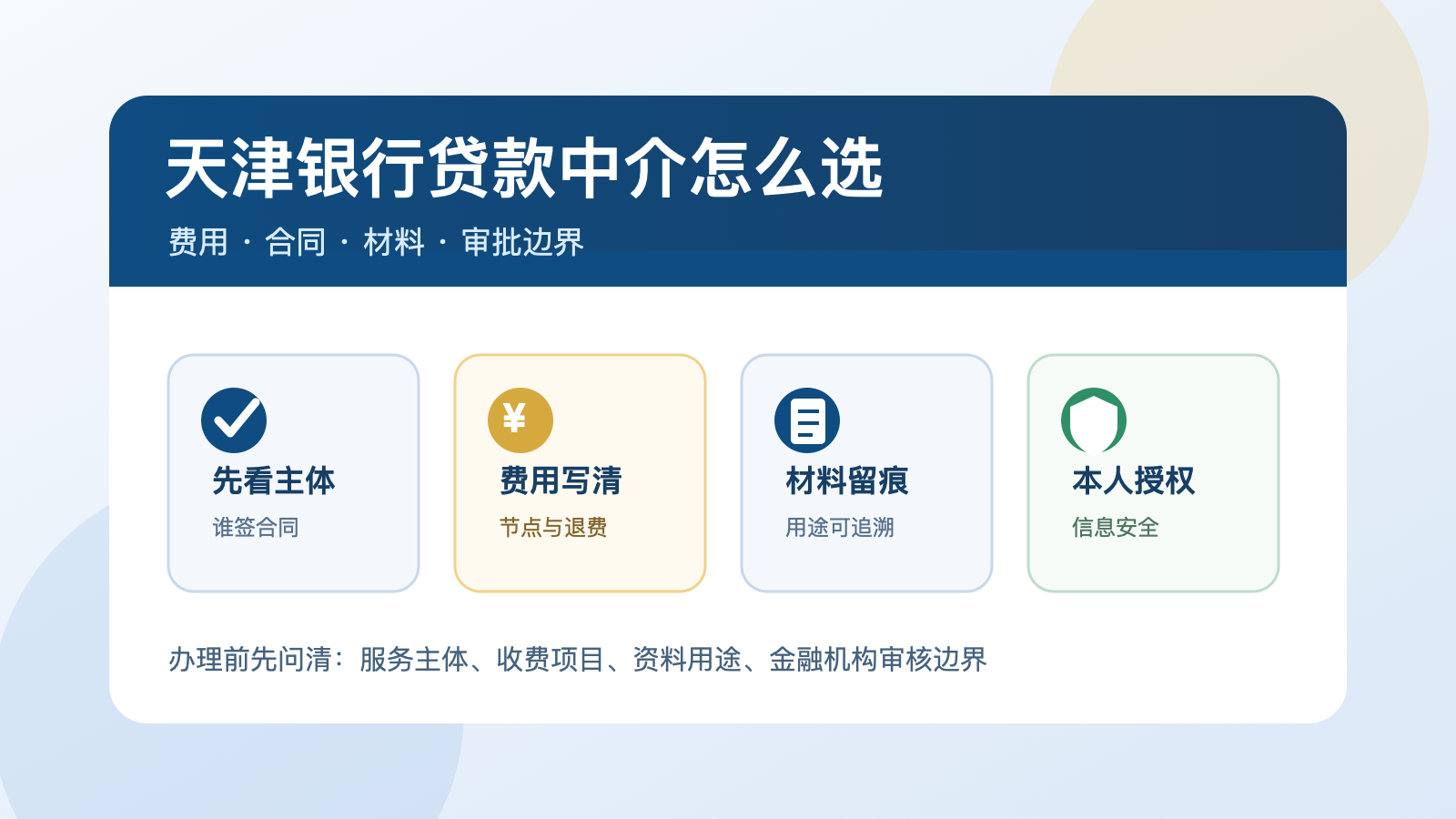 天津银行贷款中介怎么选

费用 · 合同 · 材料 · 审批边界

¥

先看主体
谁签合同

费用写清
节点与退费

材料留痕
用途可追溯

本人授权
信息安全

办理前先问清：服务主体、收费项目、资料用途、金融机构审核边界